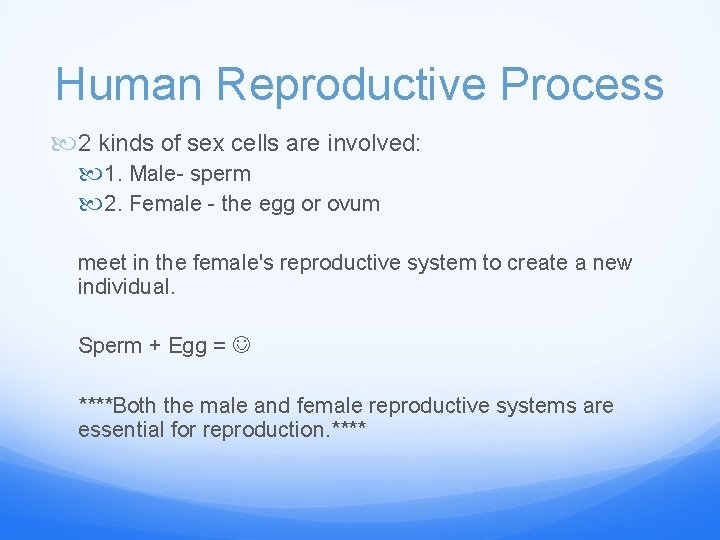 Human Reproductive Process

2 kinds of sex cells are involved:

1. Male- sperm

2. Female - the egg or ovum

meet in the female's reproductive system to create a new individual.

Sperm + Egg = ☺

****Both the male and female reproductive systems are essential for reproduction.****